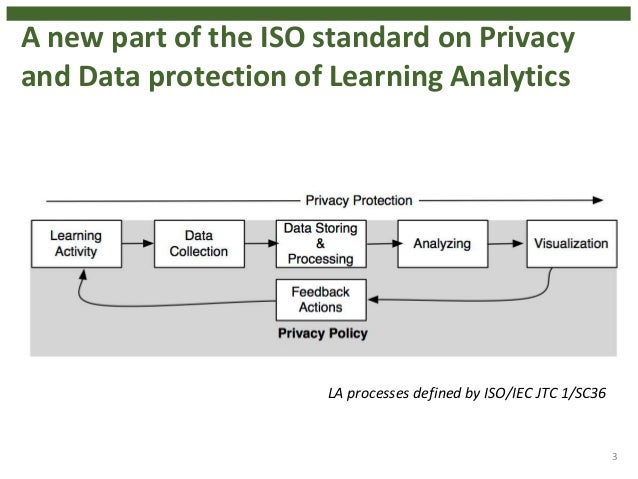 A new part of the ISO standard on Privacy and Data protection of Learning Analytics

Privacy Protection

Learning Activity

Data Collection

Data Storing & Processing

Analyzing

Visualization

Feedback Actions

Privacy Policy

LA processes defined by ISO/IEC JTC 1/SC36

3